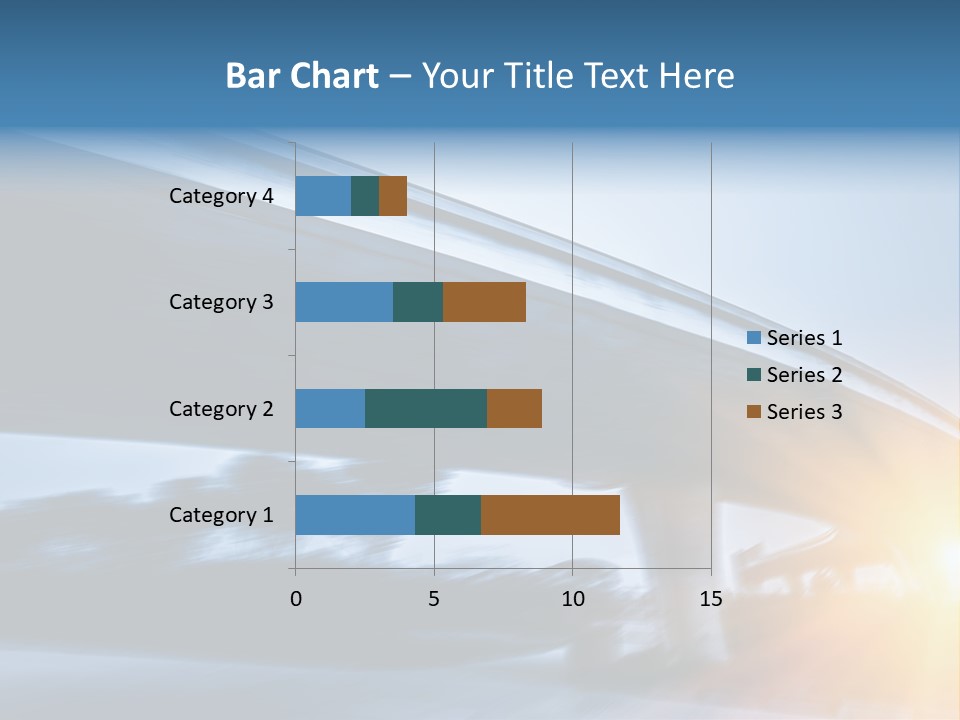 Bar Chart – Your Title Text Here

Category 4
Category 3
Category 2
Category 1

0 5 10 15

Series 1
Series 2
Series 3